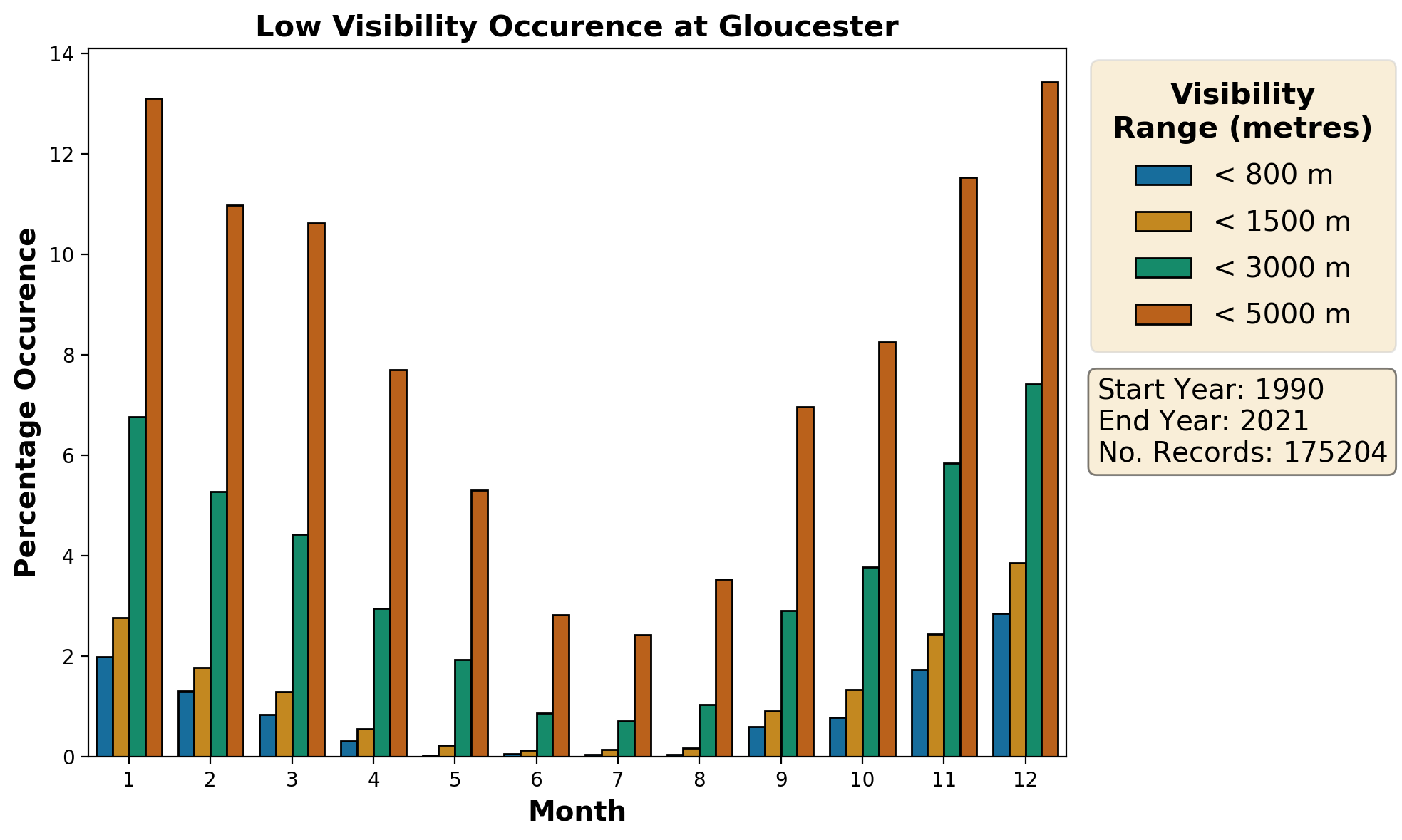 Low Visibility Occurence at Gloucester

Percentage Occurence

14
12
10
8
6
4
2
0

1 2 3 4 5 6 7 8 9 10 11 12

Month

Visibility Range (metres)
< 800 m
< 1500 m
< 3000 m
< 5000 m

Start Year: 1990
End Year: 2021
No. Records: 175204